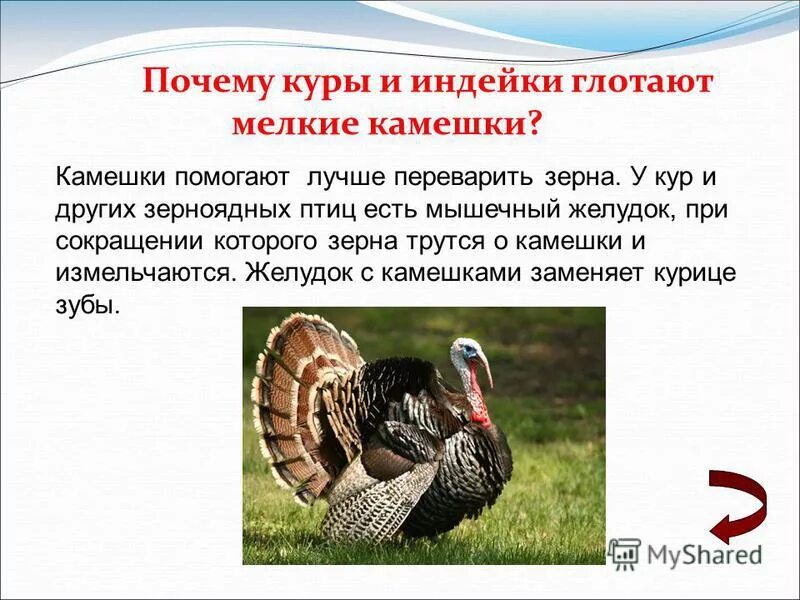 Почему куры и индейки глотают мелкие камешки?

Камешки помогают лучше переварить зерна. У кур и других зерноядных птиц есть мышечный желудок, при сокращении которого зерна трутся о камешки и измельчаются. Желудок с камешками заменяет курице зубы.

MyShared